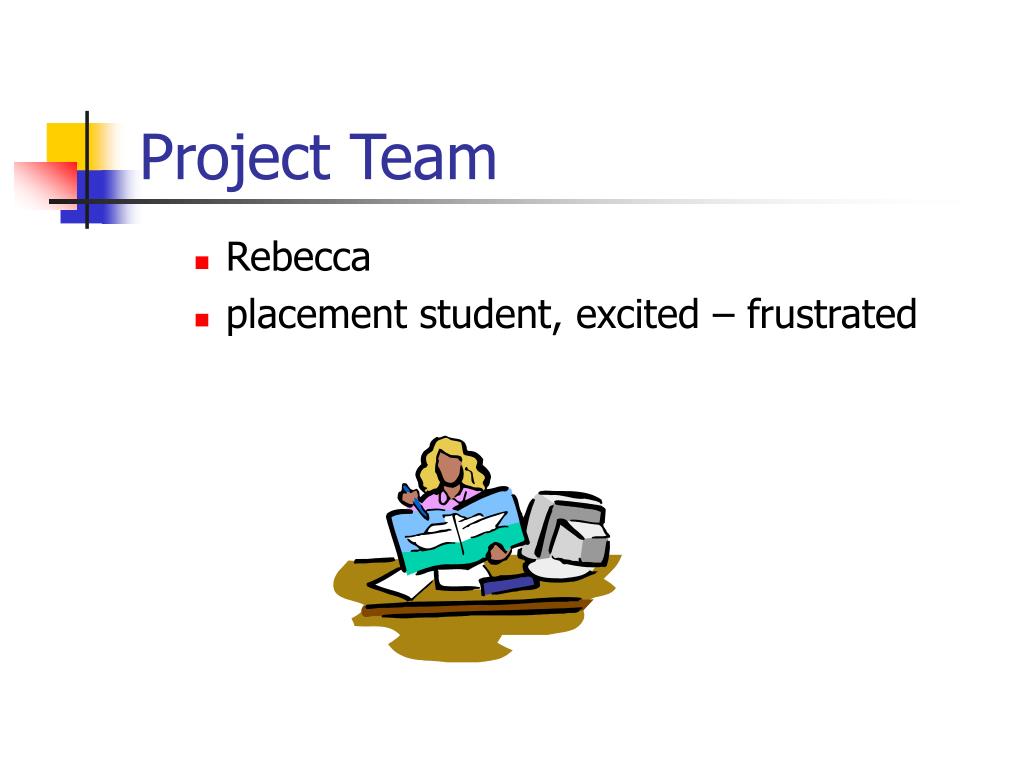 Project Team

- Rebecca
- placement student, excited – frustrated